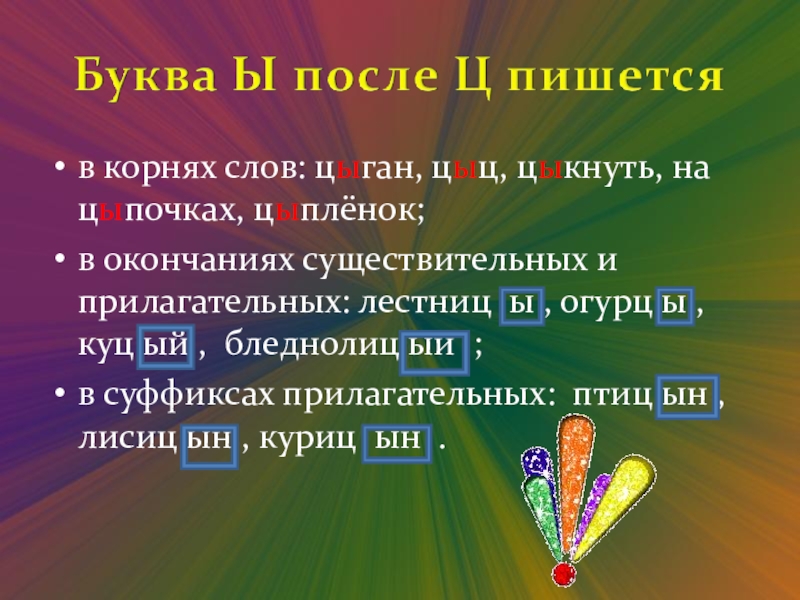 Буква Ы после Ц пишется

• в корнях слов: цыган, цыц, цыкнуть, на цыпочках, цыплёнок;

• в окончаниях существительных и прилагательных: лестниц ы , огурц ы , куц ый , бледнолиц ый ;

• в суффиксах прилагательных: птиц ын , лисиц ын , куриц ын .